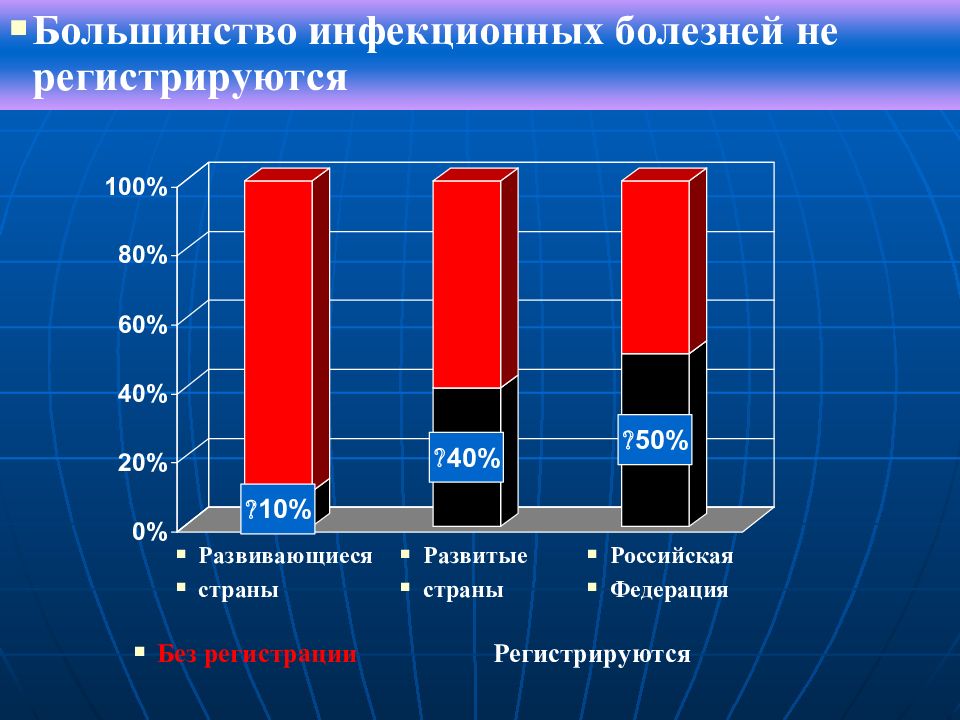 Большинство инфекционных болезней не регистрируются

100%
80%
60%
40%
20%
0%

?10%
?40%
?50%

Развивающиеся страны
Развитые страны
Российская Федерация

Без регистрации
Регистрируются